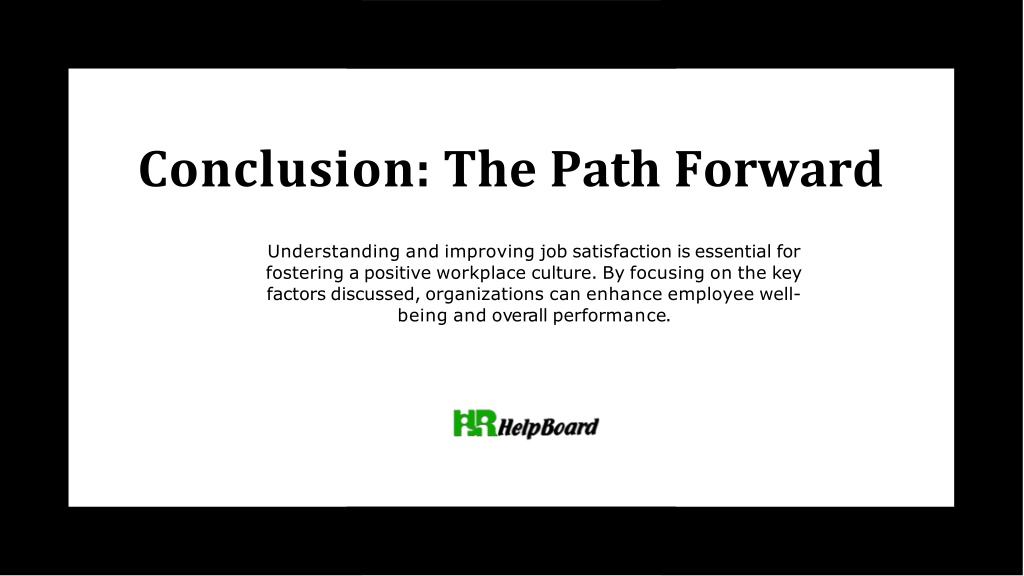 Conclusion: The Path Forward

Understanding and improving job satisfaction is essential for fostering a positive workplace culture. By focusing on the key factors discussed, organizations can enhance employee well-being and overall performance.

HR HelpBoard